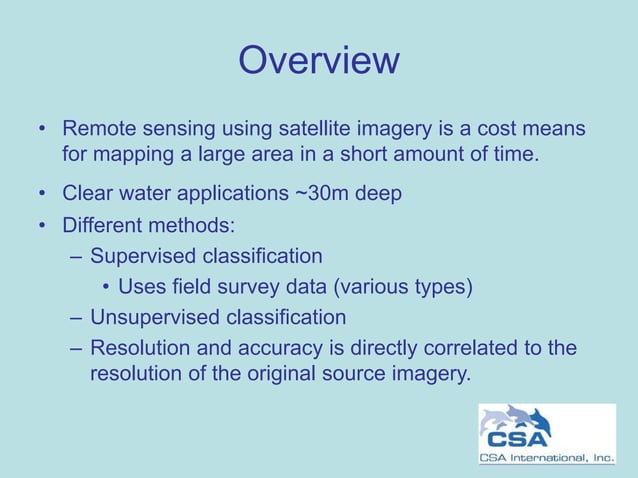 Overview

• Remote sensing using satellite imagery is a cost means for mapping a large area in a short amount of time.

• Clear water applications ~30m deep

• Different methods:
– Supervised classification
• Uses field survey data (various types)
– Unsupervised classification
– Resolution and accuracy is directly correlated to the resolution of the original source imagery.

CSA
CSA International, Inc.